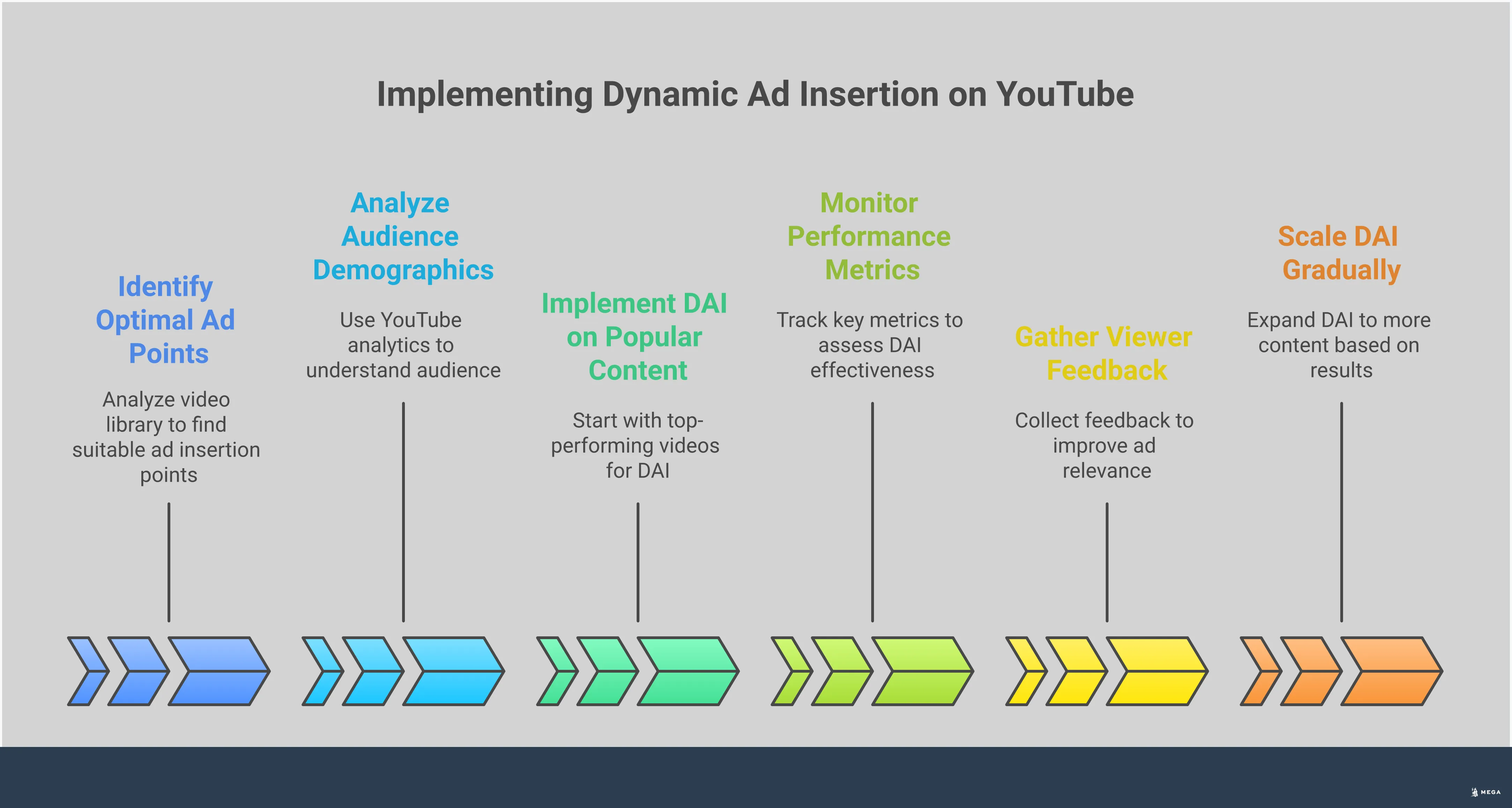 Implementing Dynamic Ad Insertion on YouTube

Identify Optimal Ad Points

Analyze video library to find suitable ad insertion points

Analyze Audience Demographics

Use YouTube analytics to understand audience

Implement DAI on Popular Content

Start with top-performing videos for DAI

Monitor Performance Metrics

Track key metrics to assess DAI effectiveness

Gather Viewer Feedback

Collect feedback to improve ad relevance

Scale DAI Gradually

Expand DAI to more content based on results

MEGA